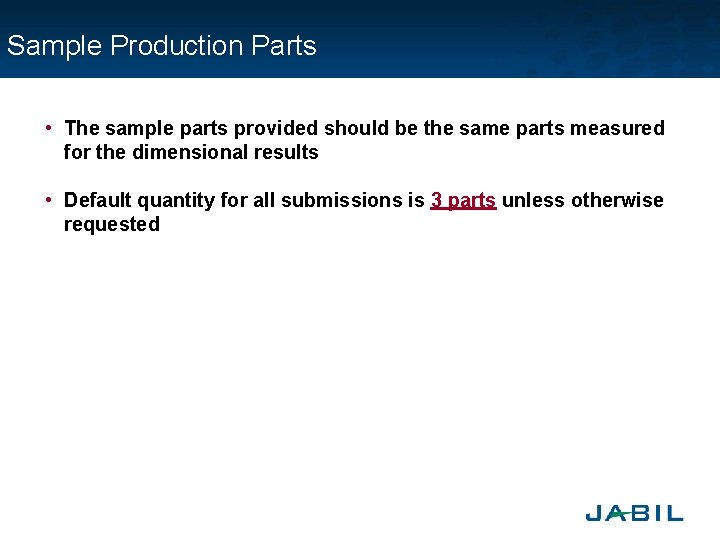 Sample Production Parts

• The sample parts provided should be the same parts measured for the dimensional results

• Default quantity for all submissions is 3 parts unless otherwise requested

JABIL